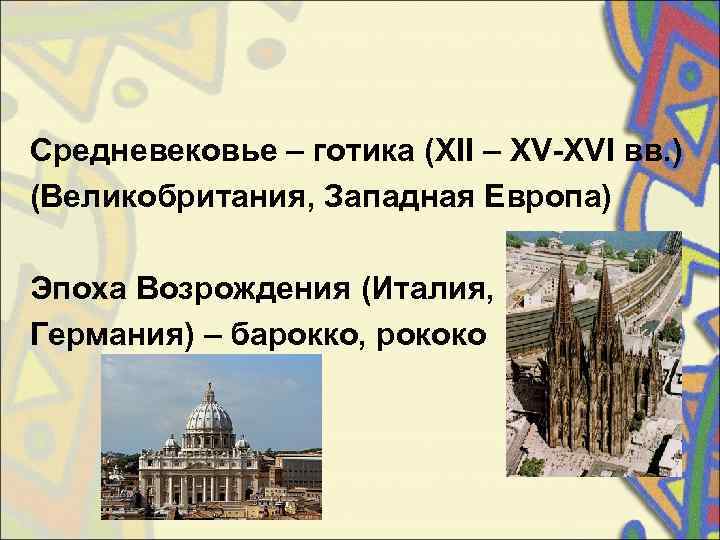 Средневековье – готика (XII – XV-XVI вв.) (Великобритания, Западная Европа)

Эпоха Возрождения (Италия, Германия) – барокко, рококо